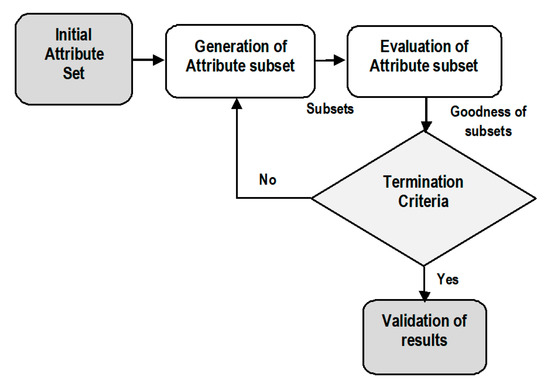 Initial Attribute Set

Generation of Attribute subset

Evaluation of Attribute subset

Subsets

Goodness of subsets

No

Termination Criteria

Yes

Validation of results